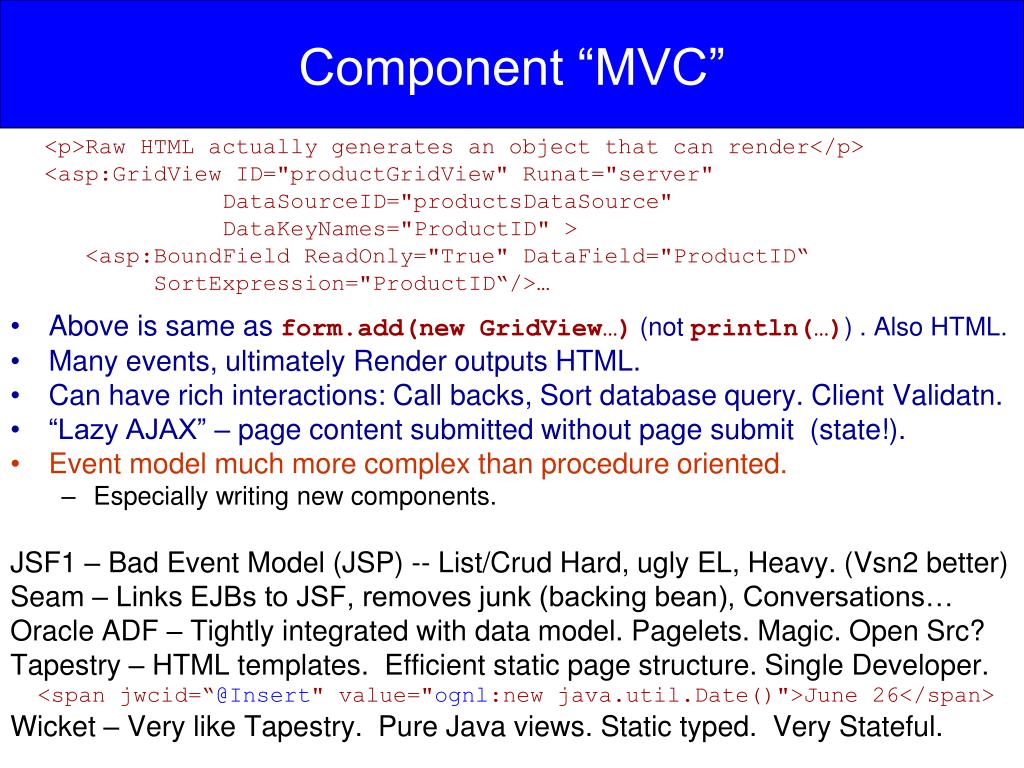 Component “MVC”

<p>Raw HTML actually generates an object that can render</p>
<asp:GridView ID="productGridView" Runat="server"
DataSourceID="productsDataSource"
DataKeyNames="ProductID" >
<asp:BoundField ReadOnly="True" DataField="ProductID“
SortExpression="ProductID“/>…

• Above is same as form.add(new GridView…) (not println(…)) . Also HTML.
• Many events, ultimately Render outputs HTML.
• Can have rich interactions: Call backs, Sort database query. Client Validatn.
• “Lazy AJAX” – page content submitted without page submit (state!).
• Event model much more complex than procedure oriented.
– Especially writing new components.

JSF1 – Bad Event Model (JSP) -- List/Crud Hard, ugly EL, Heavy. (Vsn2 better)
Seam – Links EJBs to JSF, removes junk (backing bean), Conversations…
Oracle ADF – Tightly integrated with data model. Pagelets. Magic. Open Src?
Tapestry – HTML templates. Efficient static page structure. Single Developer.
<span jwcid=“@Insert" value="ognl:new java.util.Date()">June 26</span>
Wicket – Very like Tapestry. Pure Java views. Static typed. Very Stateful.